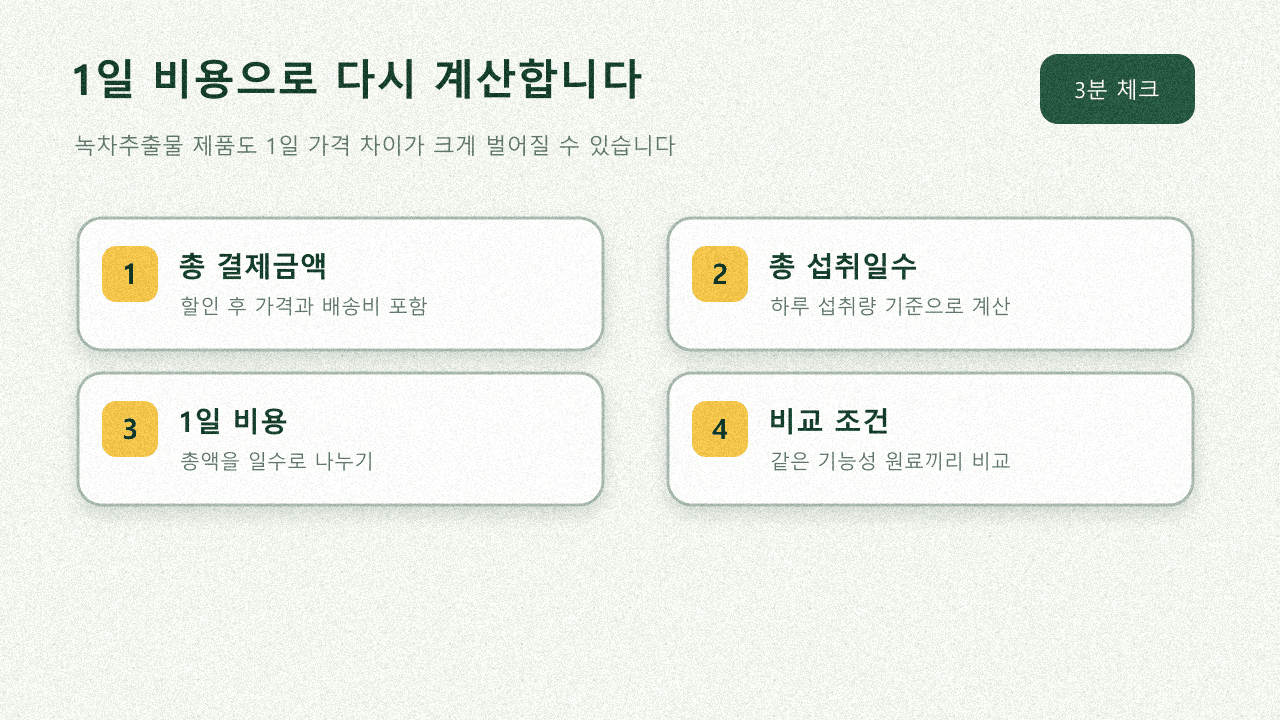 1일 비용으로 다시 계산합니다

3분 체크

녹차추출물 제품도 1일 가격 차이가 크게 벌어질 수 있습니다

1
총 결제금액
할인 후 가격과 배송비 포함

2
총 섭취일수
하루 섭취량 기준으로 계산

3
1일 비용
총액을 일수로 나누기

4
비교 조건
같은 기능성 원료끼리 비교